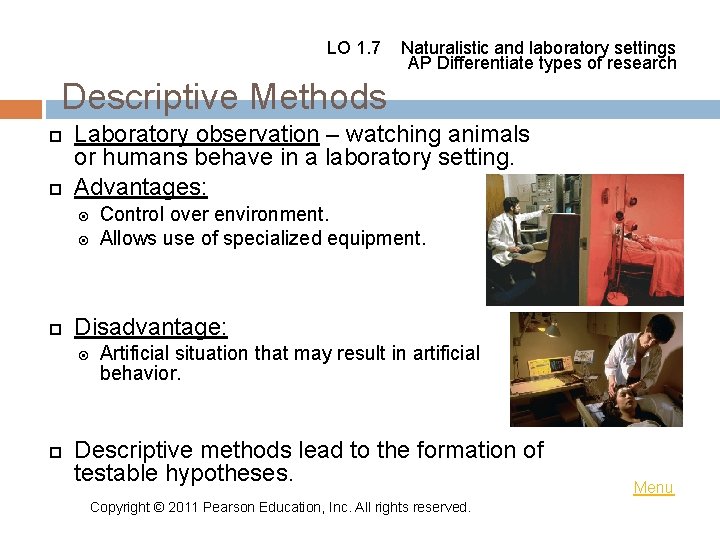 LO 1.7 Naturalistic and laboratory settings
AP Differentiate types of research

Descriptive Methods

Laboratory observation – watching animals or humans behave in a laboratory setting.

Advantages:

Control over environment.

Allows use of specialized equipment.

Disadvantage:

Artificial situation that may result in artificial behavior.

Descriptive methods lead to the formation of testable hypotheses.

Menu

Copyright © 2011 Pearson Education, Inc. All rights reserved.